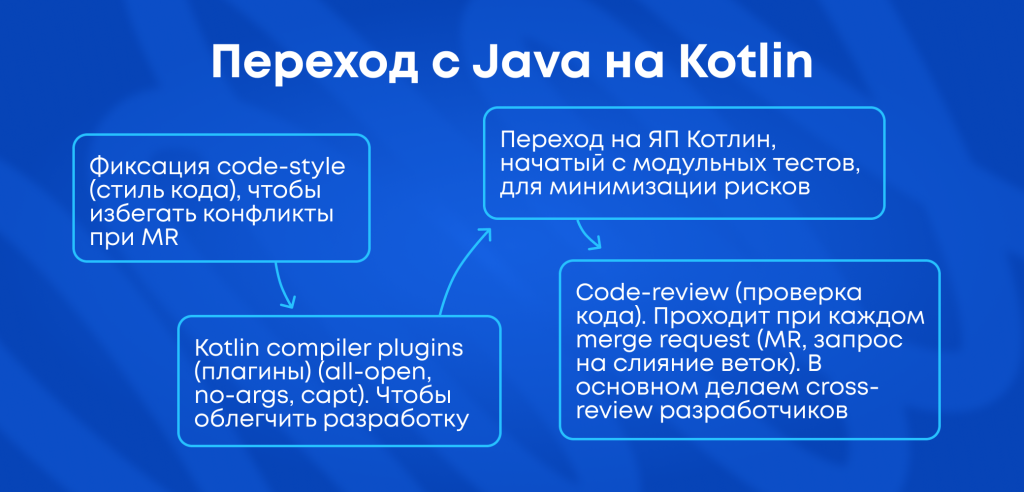 Переход с Java на Kotlin

Фиксация code-style (стиль кода), чтобы избегать конфликты при MR

Kotlin compiler plugins (плагины) (all-open, no-args, capt). Чтобы облегчить разработку

Переход на ЯП Котлин, начатый с модульных тестов, для минимизации рисков

Code-review (проверка кода). Проходит при каждом merge request (MR, запрос на слияние веток). В основном делаем cross-review разработчиков